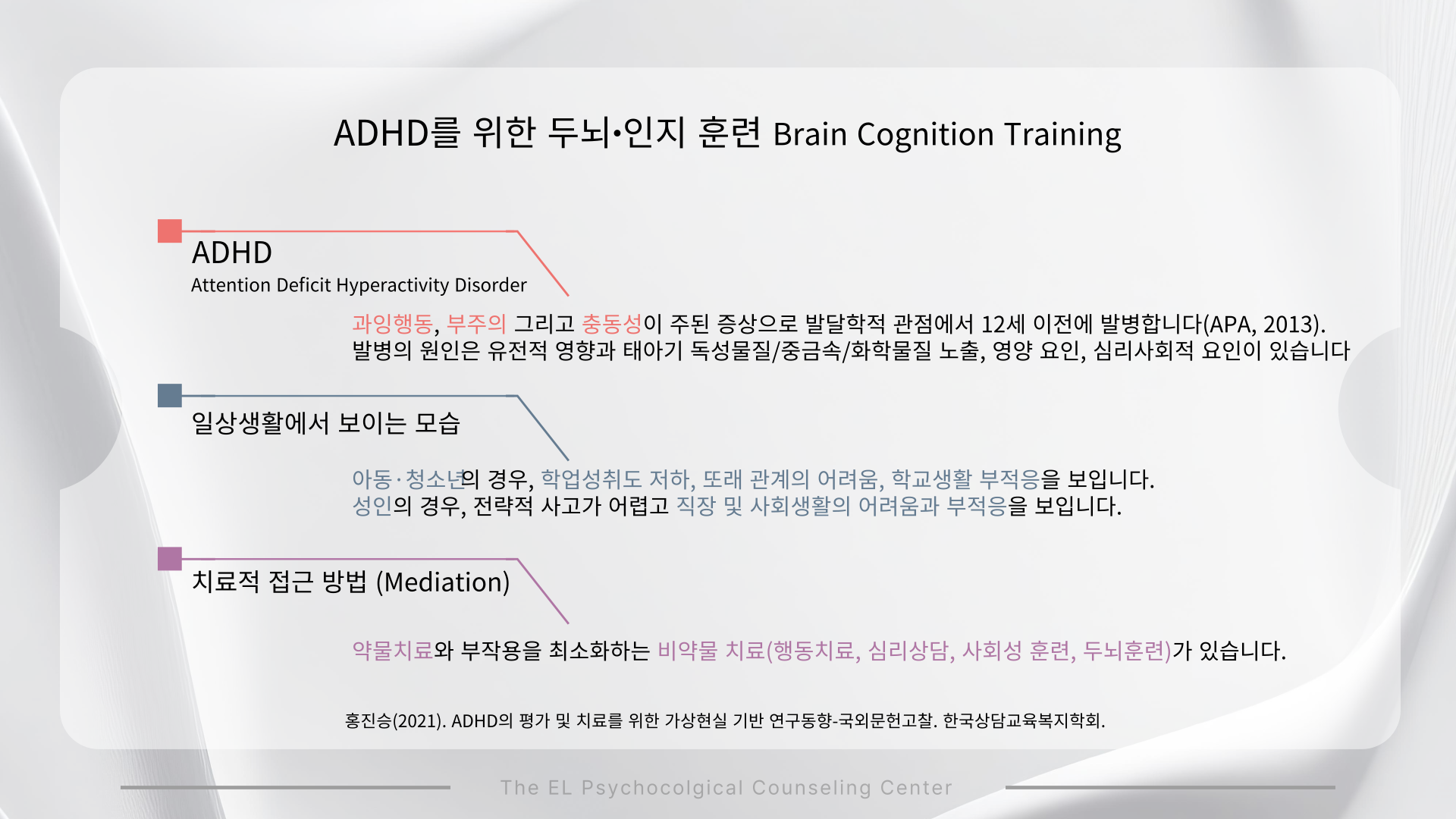 ADHD를 위한 두뇌·인지 훈련 Brain Cognition Training

ADHD
Attention Deficit Hyperactivity Disorder

과잉행동, 부주의 그리고 충동성이 주된 증상으로 발달학적 관점에서 12세 이전에 발병합니다(APA, 2013).
발병의 원인은 유전적 영향과 태아기 독성물질/중금속/화학물질 노출, 영양 요인, 심리사회적 요인이 있습니다

일상생활에서 보이는 모습

아동·청소년의 경우, 학업성취도 저하, 또래 관계의 어려움, 학교생활 부적응을 보입니다.
성인의 경우, 전략적 사고가 어렵고 직장 및 사회생활의 어려움과 부적응을 보입니다.

치료적 접근 방법 (Mediation)

약물치료와 부작용을 최소화하는 비약물 치료(행동치료, 심리상담, 사회성 훈련, 두뇌훈련)가 있습니다.

홍진승(2021). ADHD의 평가 및 치료를 위한 가상현실 기반 연구동향-국외문헌고찰. 한국상담교육복지학회.

The EL Psychocolgical Counseling Center